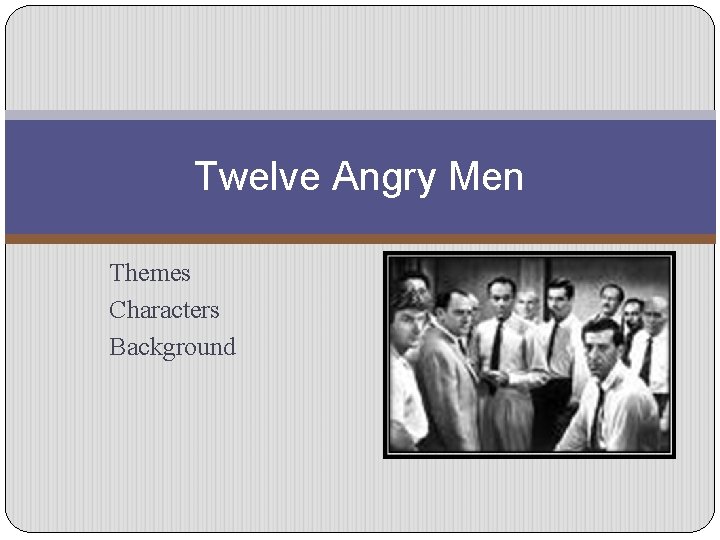 Twelve Angry Men

Themes
Characters
Background